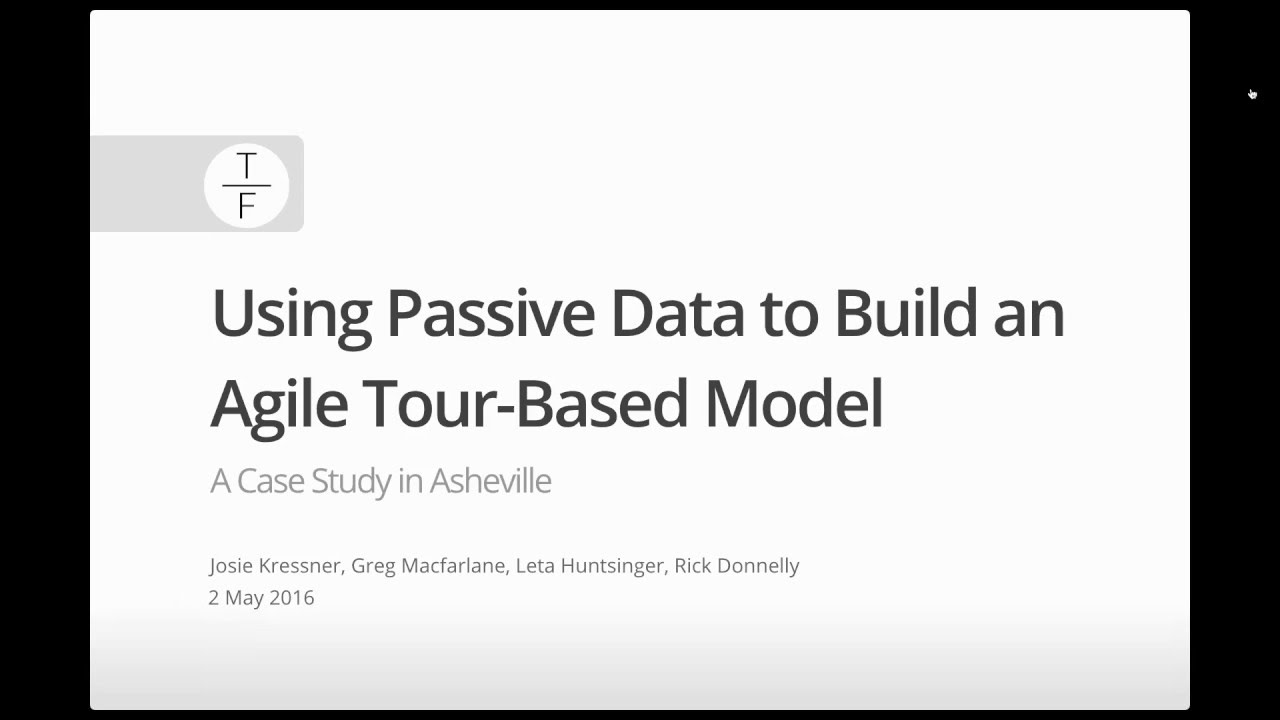 T
F

Using Passive Data to Build an Agile Tour-Based Model

A Case Study in Asheville

Josie Kressner, Greg Macfarlane, Leta Huntsinger, Rick Donnelly
2 May 2016